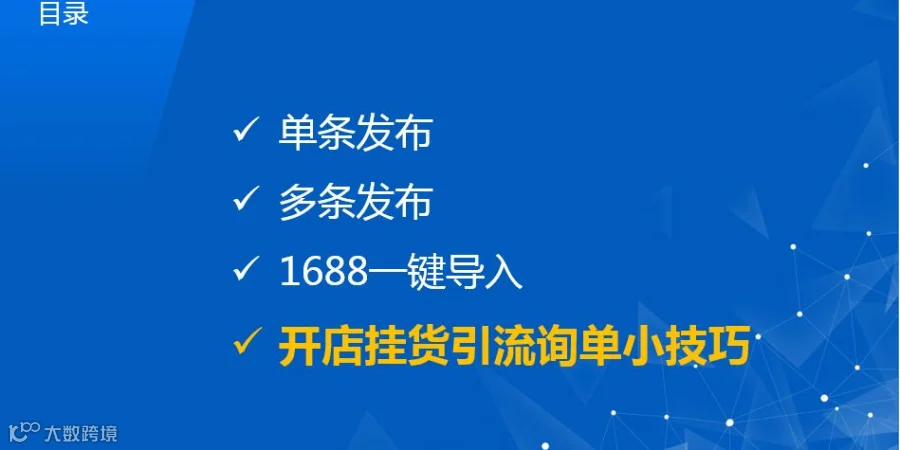 目录

✓ 单条发布

✓ 多条发布

✓ 1688一键导入

✓ 开店挂货引流询单小技巧

大数跨境